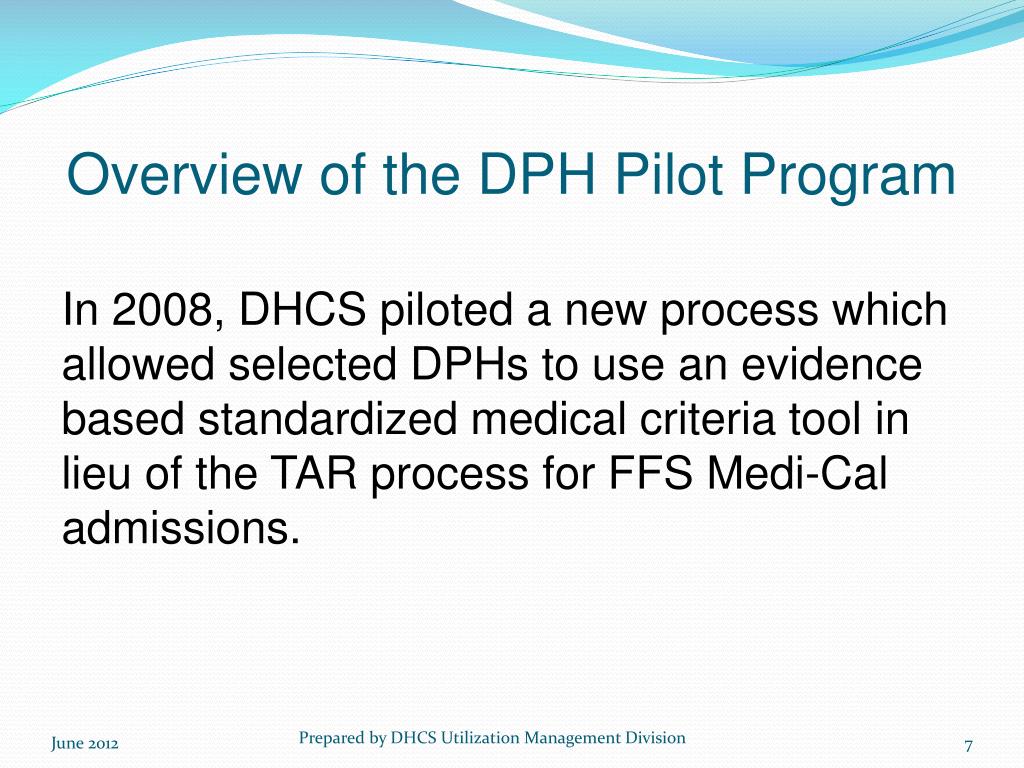 Overview of the DPH Pilot Program

In 2008, DHCS piloted a new process which allowed selected DPHs to use an evidence based standardized medical criteria tool in lieu of the TAR process for FFS Medi-Cal admissions.

June 2012

Prepared by DHCS Utilization Management Division

7